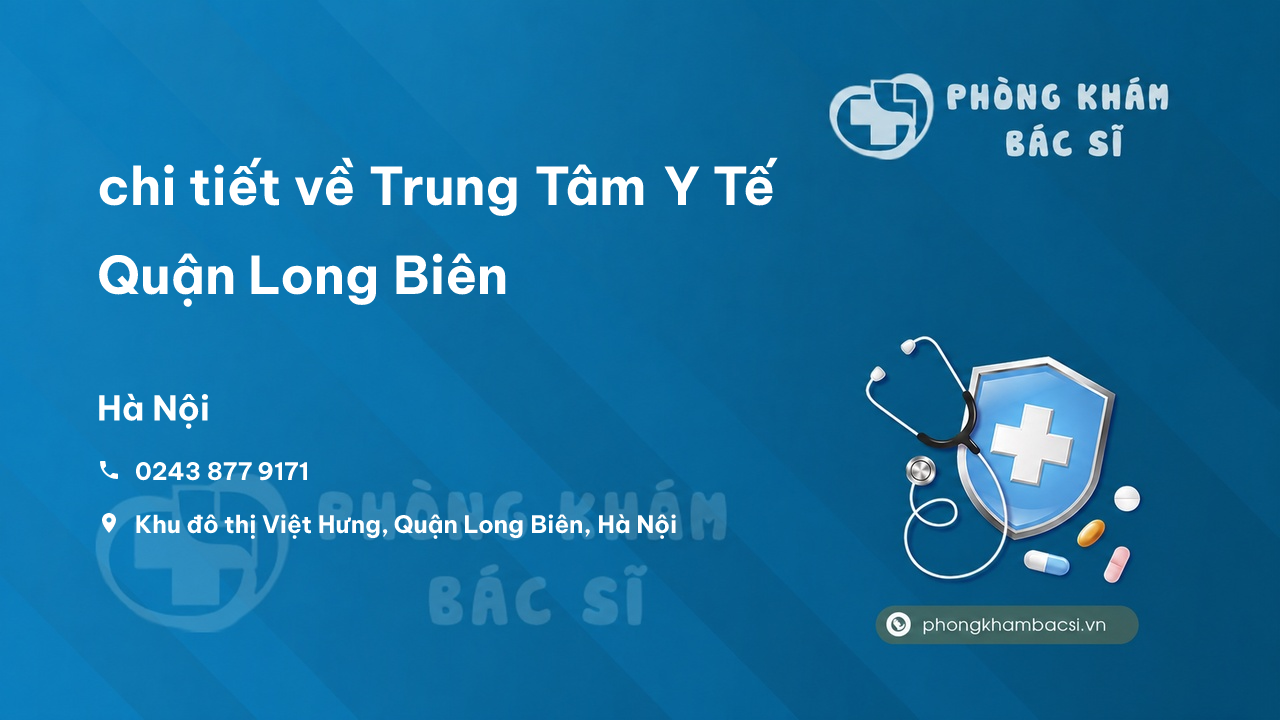 PHÒNG KHÁM
BÁC SĨ

chi tiết về Trung Tâm Y Tế Quận Long Biên

Hà Nội

0243 877 9171

Khu đô thị Việt Hưng, Quận Long Biên, Hà Nội

PHÒNG KHÁM
BÁC SĨ

phongkhambacsi.vn